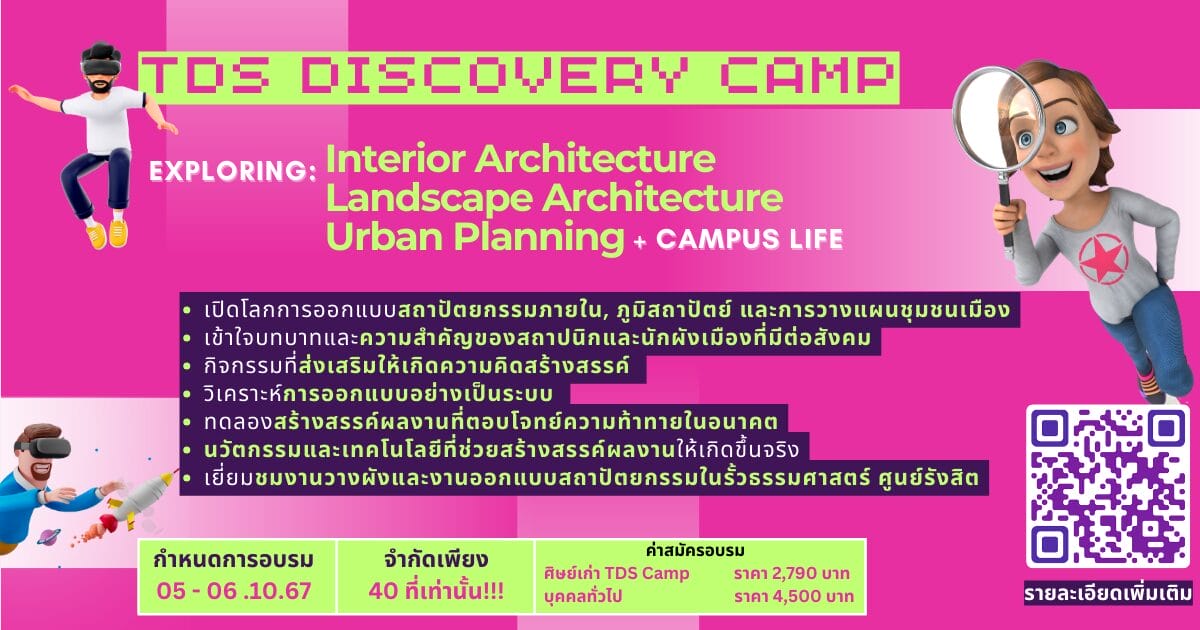 TDS DISCOVERY CAMP

EXPLORING: Interior Architecture
Landscape Architecture
Urban Planning + CAMPUS LIFE

• เปิดโลกการออกแบบสถาปัตยกรรมภายใน, ภูมิสถาปัตย์ และการวางแผนชุมชนเมือง
• เข้าใจบทบาทและความสำคัญของสถาปนิกและนักผังเมืองที่มีต่อสังคม
• กิจกรรมที่ส่งเสริมให้เกิดความคิดสร้างสรรค์
• วิเคราะห์การออกแบบอย่างเป็นระบบ
• ทดลองสร้างสรรค์ผลงานที่ตอบโจทย์ความท้าทายในอนาคต
• นวัตกรรมและเทคโนโลยีที่ช่วยสร้างสรรค์ผลงานให้เกิดขึ้นจริง
• เยี่ยมชมงานวางผังและงานออกแบบสถาปัตยกรรมในรั้วธรรมศาสตร์ ศูนย์รังสิต

กำหนดการอบรม
05 - 06 .10.67

จำกัดเพียง
40 ที่เท่านั้น!!!

ค่าสมัครอบรม
ศิษย์เก่า TDS Camp ราคา 2,790 บาท
บุคคลทั่วไป ราคา 4,500 บาท

รายละเอียดเพิ่มเติม